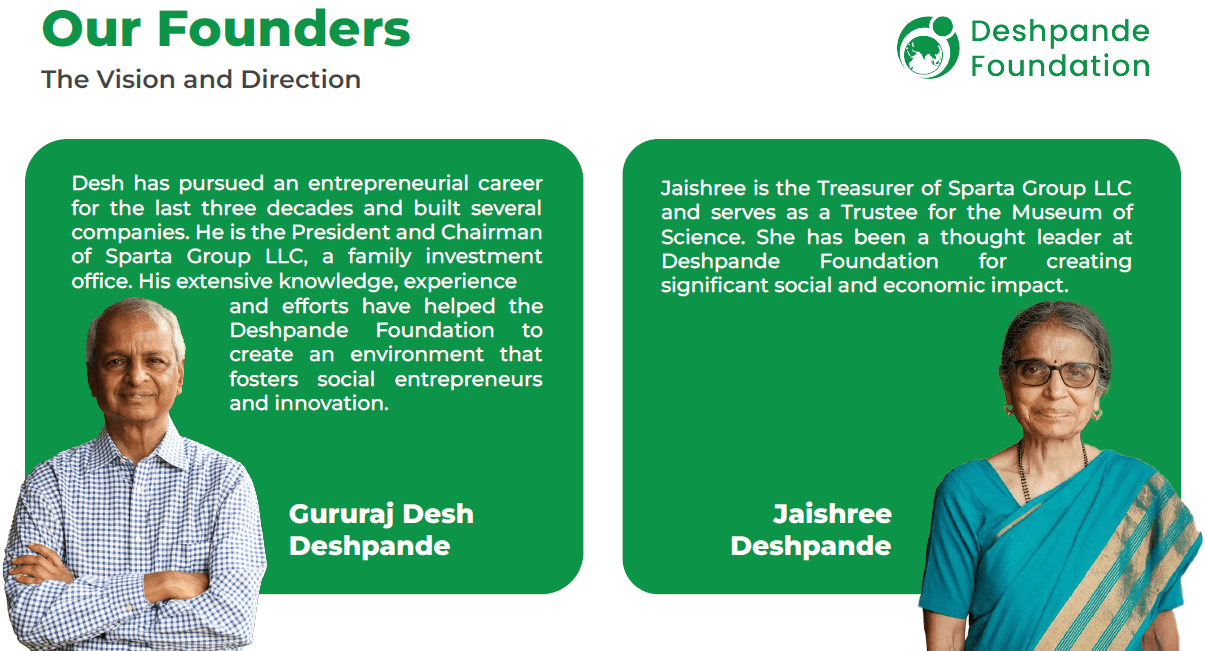 Our Founders
The Vision and Direction

Deshpande Foundation

Desh has pursued an entrepreneurial career for the last three decades and built several companies. He is the President and Chairman of Sparta Group LLC, a family investment office. His extensive knowledge, experience and efforts have helped the Deshpande Foundation to create an environment that fosters social entrepreneurs and innovation.

Gururaj Desh Deshpande

Jaishree is the Treasurer of Sparta Group LLC and serves as a Trustee for the Museum of Science. She has been a thought leader at Deshpande Foundation for creating significant social and economic impact.

Jaishree Deshpande